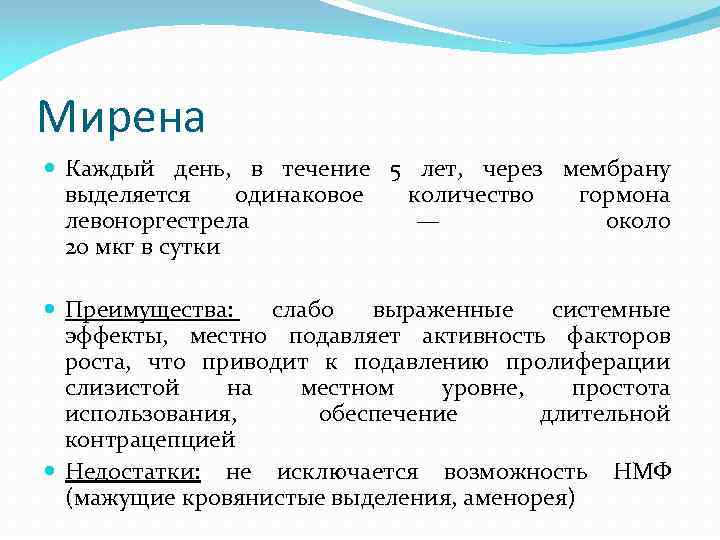 Мирена

Каждый день, в течение 5 лет, через мембрану выделяется одинаковое количество гормона левоноргестрела — около 20 мкг в сутки

Преимущества: слабо выраженные системные эффекты, местно подавляет активность факторов роста, что приводит к подавлению пролиферации слизистой на местном уровне, простота использования, обеспечение длительной контрацепцией

Недостатки: не исключается возможность НМФ (мажущие кровянистые выделения, аменорея)